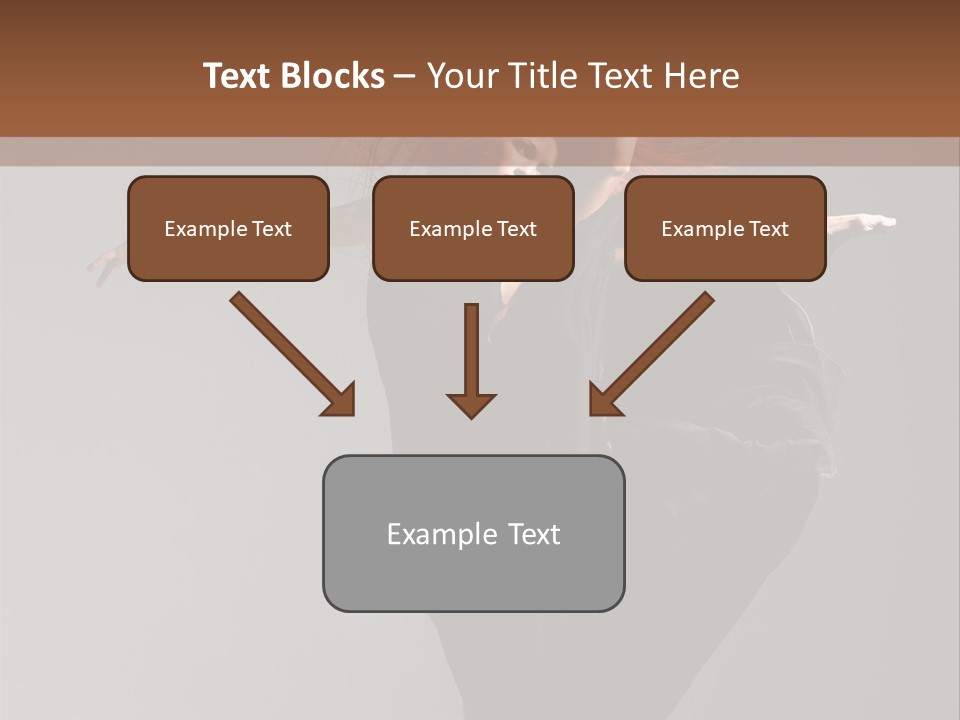 Text Blocks – Your Title Text Here

Example Text

Example Text

Example Text

Example Text